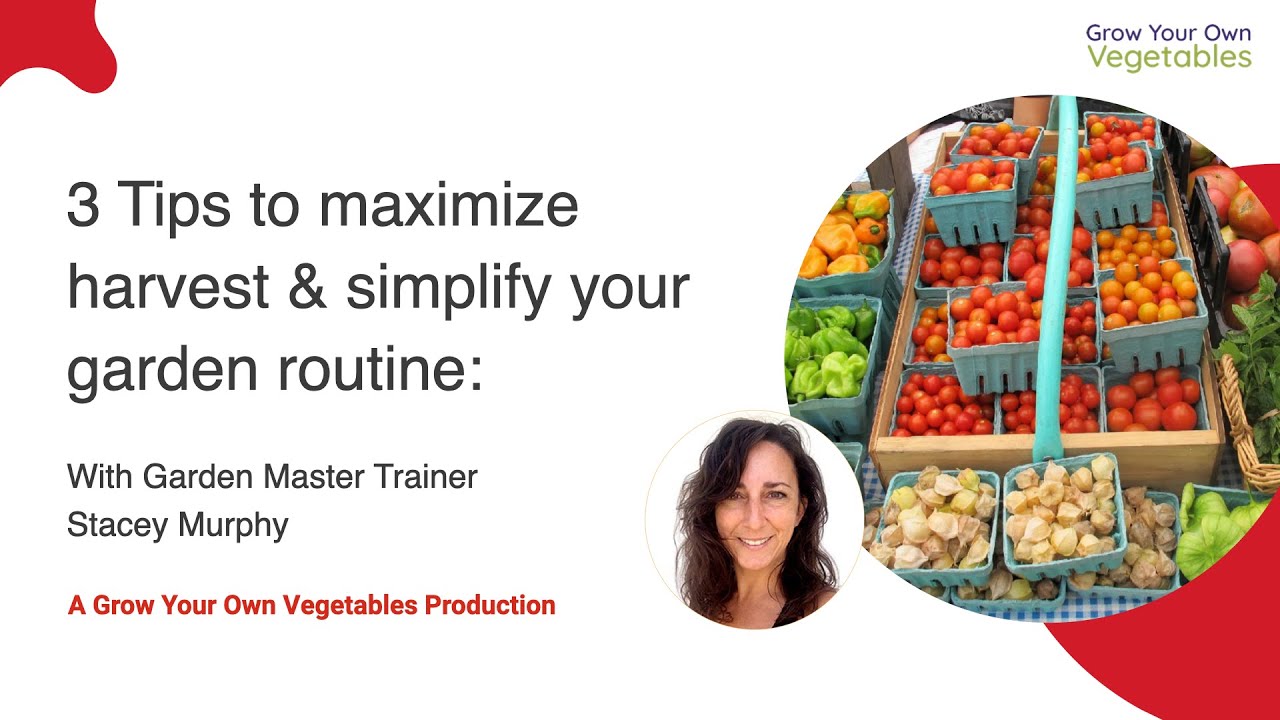 Grow Your Own
Vegetables

3 Tips to maximize harvest & simplify your garden routine:

With Garden Master Trainer
Stacey Murphy

A Grow Your Own Vegetables Production